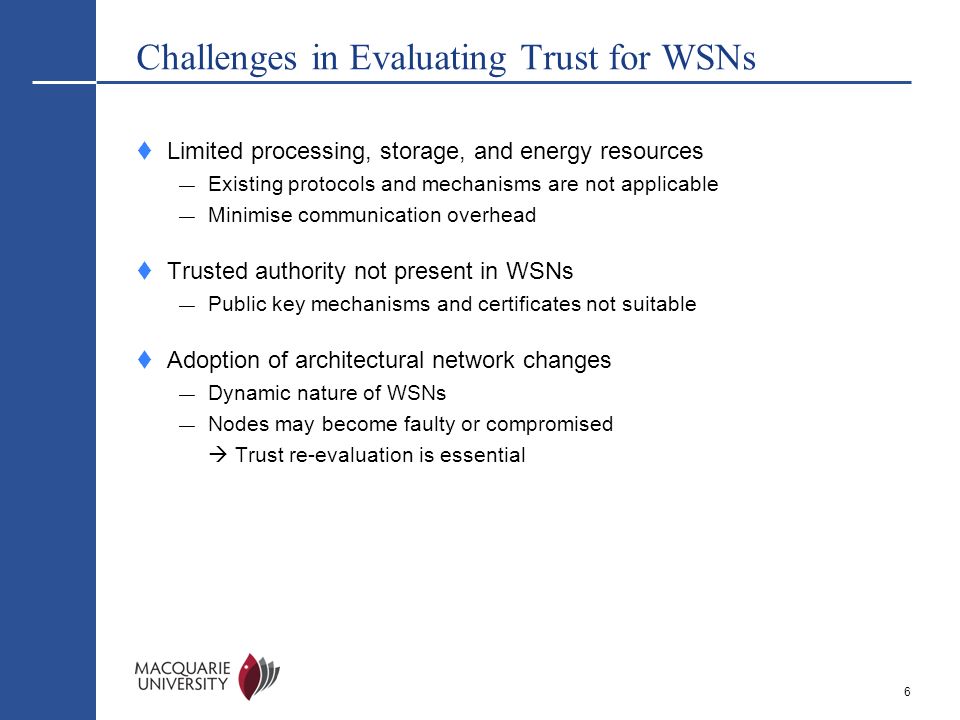 Challenges in Evaluating Trust for WSNs

♦ Limited processing, storage, and energy resources

— Existing protocols and mechanisms are not applicable

— Minimise communication overhead

♦ Trusted authority not present in WSNs

— Public key mechanisms and certificates not suitable

♦ Adoption of architectural network changes

— Dynamic nature of WSNs

— Nodes may become faulty or compromised

→ Trust re-evaluation is essential

MACQUARIE UNIVERSITY

6